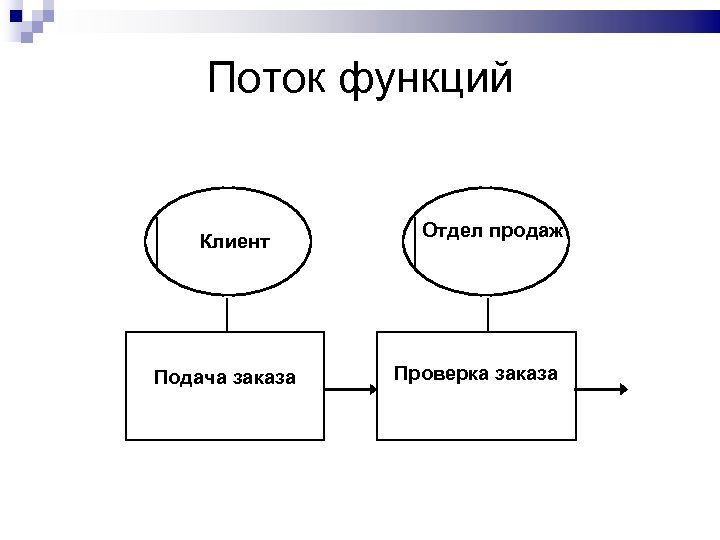 Поток функций

Клиент

Отдел продаж

Подача заказа

Проверка заказа